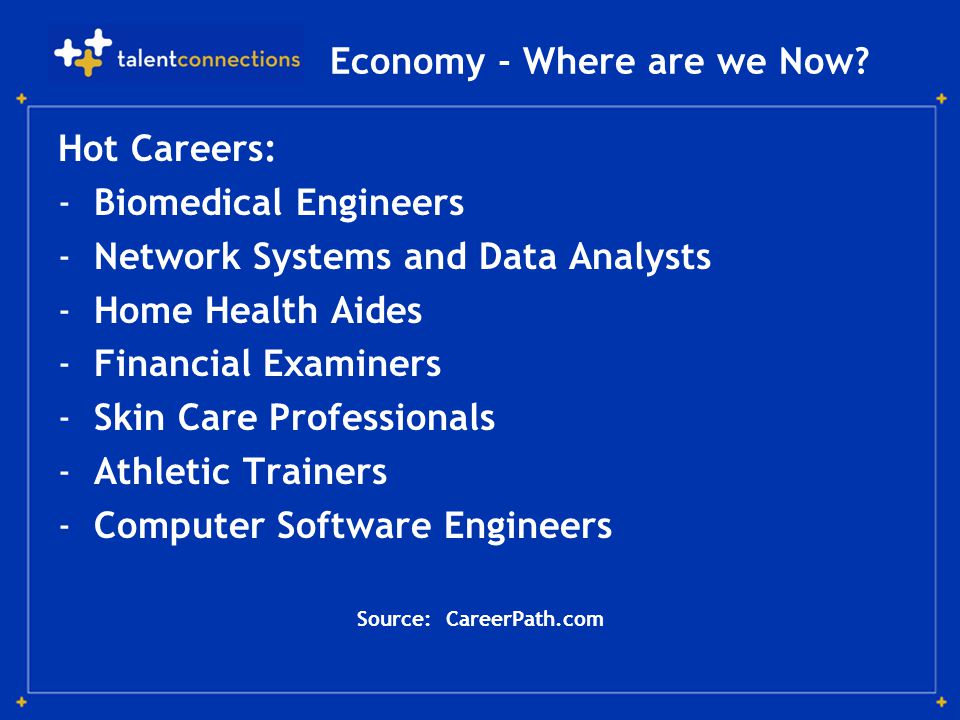 talentconnections

Economy – Where are we Now?

Hot Careers:
- Biomedical Engineers
- Network Systems and Data Analysts
- Home Health Aides
- Financial Examiners
- Skin Care Professionals
- Athletic Trainers
- Computer Software Engineers

Source: CareerPath.com